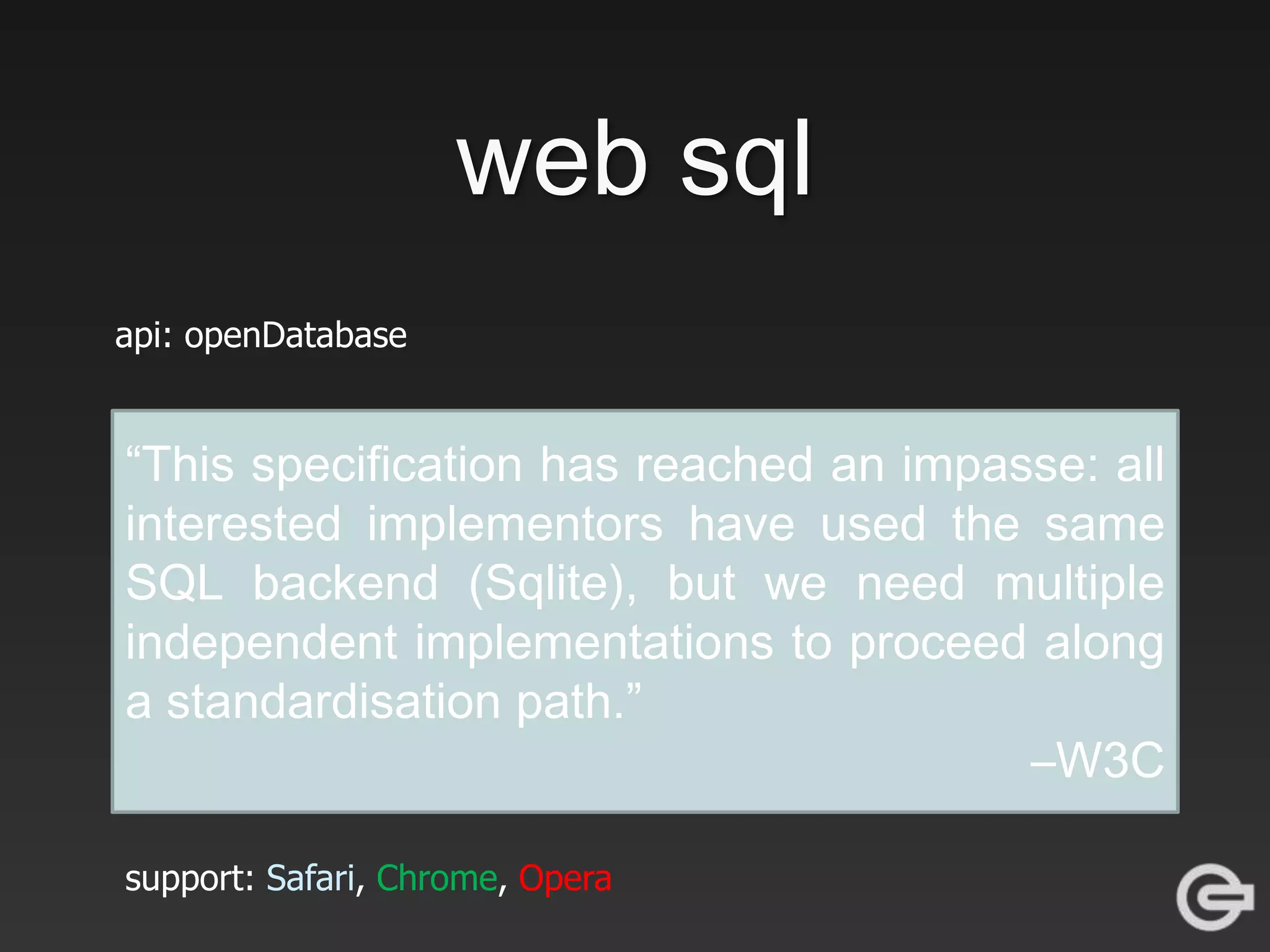 web sql

api: openDatabase

“This specification has reached an impasse: all interested implementors have used the same SQL backend (Sqlite), but we need multiple independent implementations to proceed along a standardisation path.”

–W3C

support: Safari, Chrome, Opera